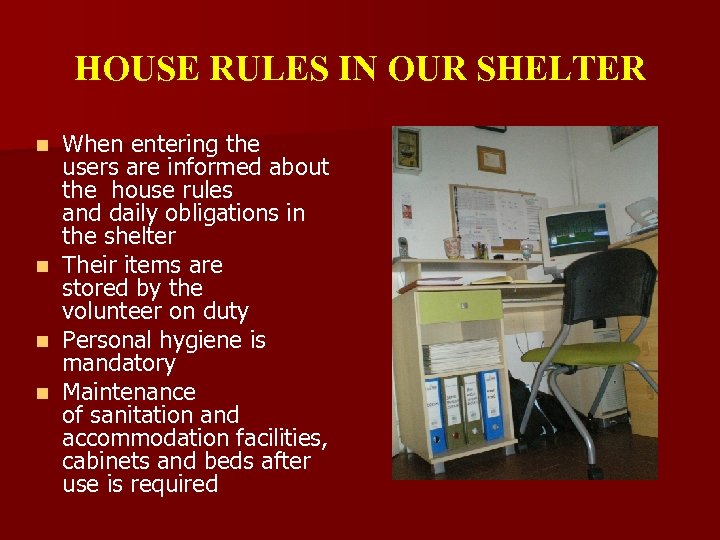 HOUSE RULES IN OUR SHELTER

- When entering the users are informed about the house rules and daily obligations in the shelter
- Their items are stored by the volunteer on duty
- Personal hygiene is mandatory
- Maintenance of sanitation and accommodation facilities, cabinets and beds after use is required